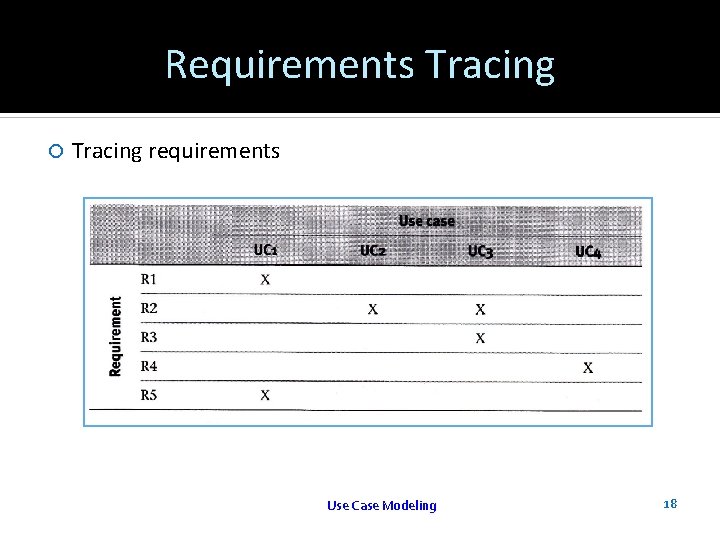 Requirements Tracing

Tracing requirements

| | | Use case | | | |
|---|---|---|---|---|---|
| | | UC1 | UC2 | UC3 | UC4 |
| Requirement | R1 | X | | | |
| | R2 | | X | X | |
| | R3 | | | X | |
| | R4 | | | | X |
| | R5 | X | | | |

Use Case Modeling

18